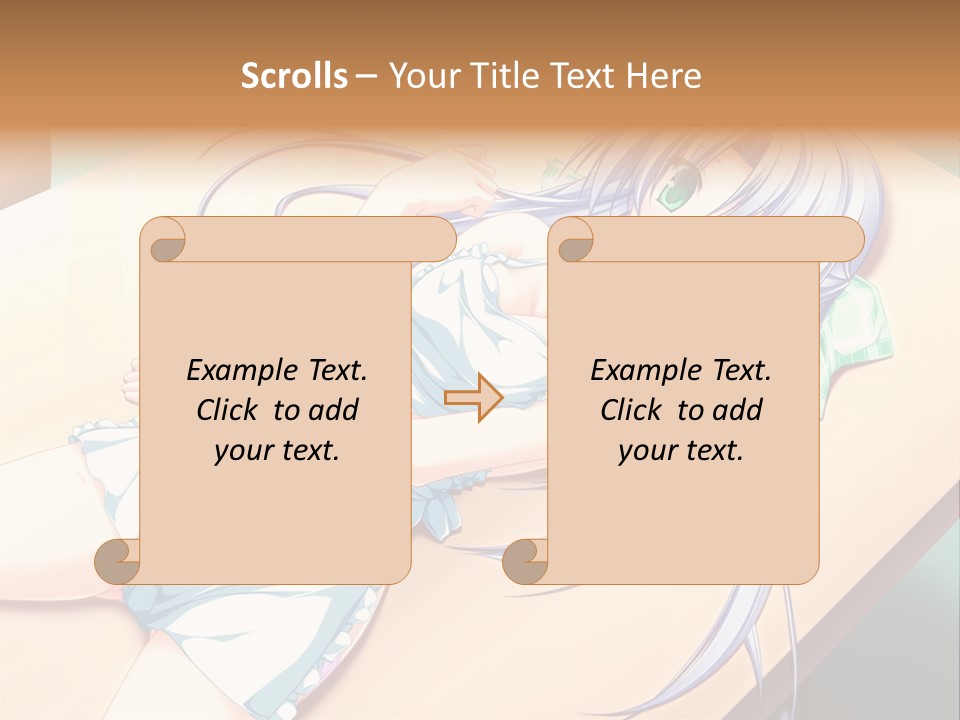 Scrolls – Your Title Text Here

Example Text. Click to add your text.

Example Text. Click to add your text.